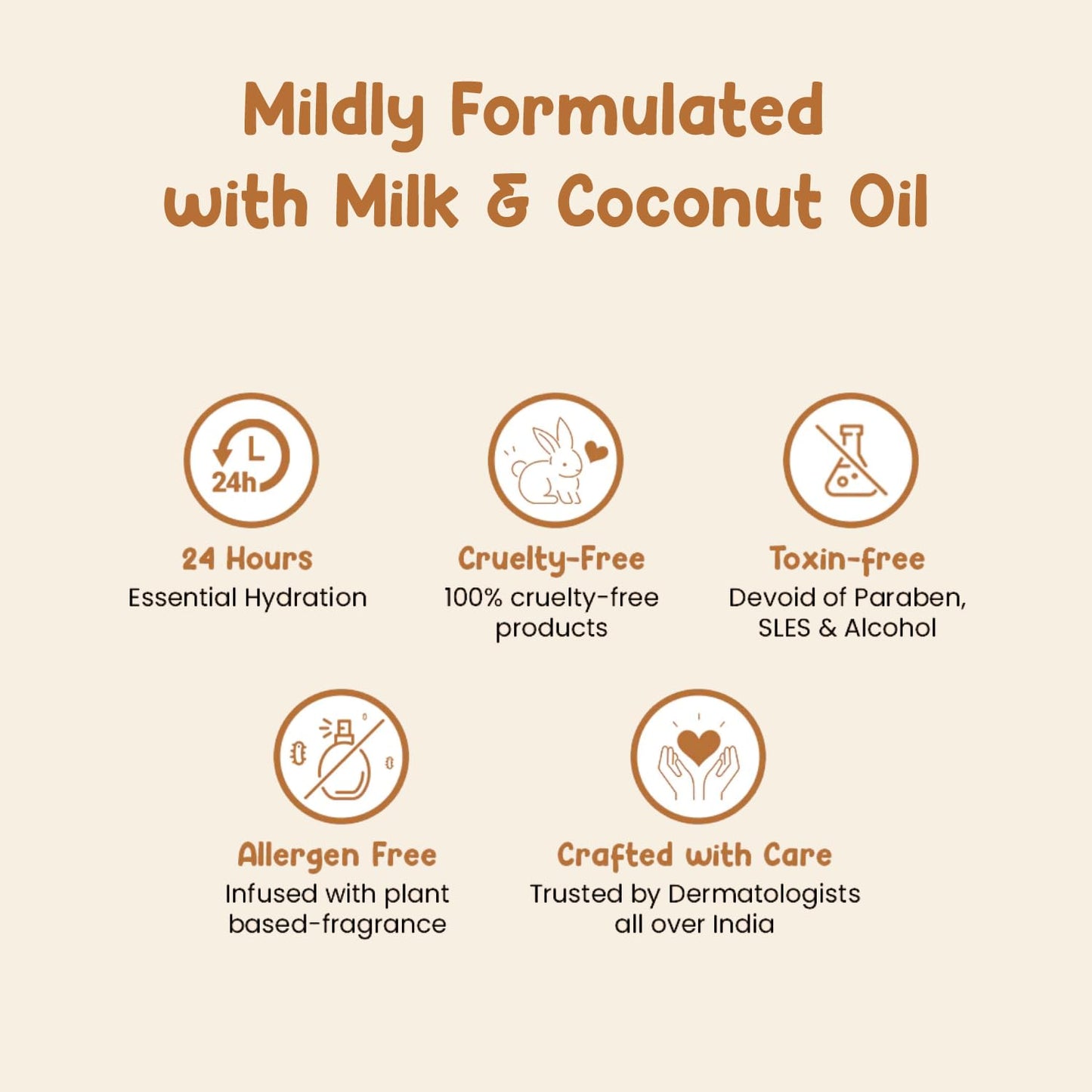 Mildly Formulated with Milk & Coconut Oil

24h

24 Hours
Essential Hydration

Cruelty-Free
100% cruelty-free products

Toxin-free
Devoid of Paraben, SLES & Alcohol

Allergen Free
Infused with plant based-fragrance

Crafted with Care
Trusted by Dermatologists all over India